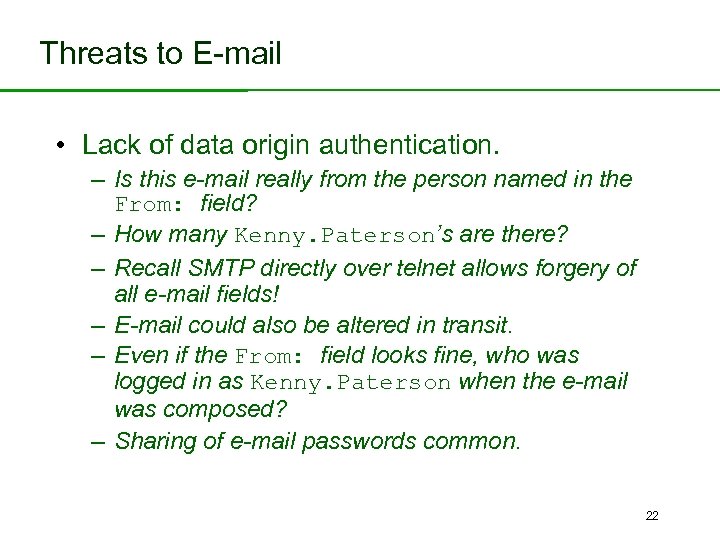 Threats to E-mail

• Lack of data origin authentication.
– Is this e-mail really from the person named in the From: field?
– How many Kenny.Paterson's are there?
– Recall SMTP directly over telnet allows forgery of all e-mail fields!
– E-mail could also be altered in transit.
– Even if the From: field looks fine, who was logged in as Kenny.Paterson when the e-mail was composed?
– Sharing of e-mail passwords common.

22